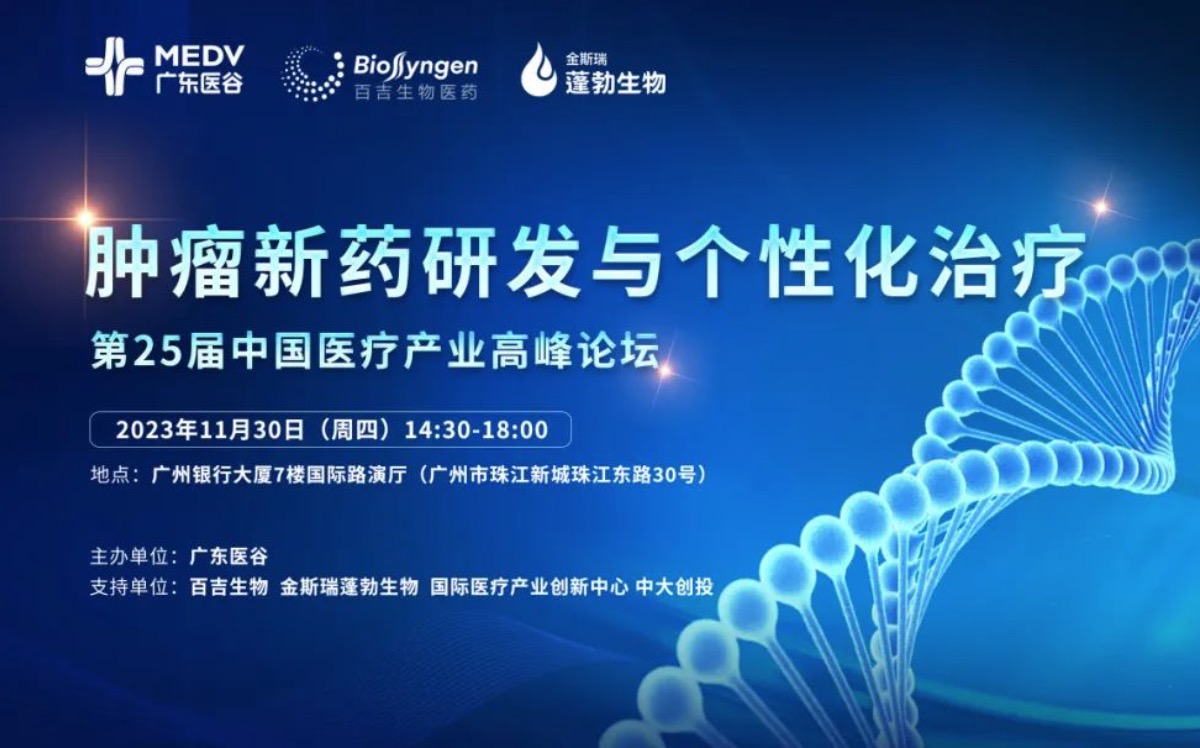 MEDV
广东医谷

BioSyngen
百吉生物医药

金斯瑞
蓬勃生物

肿瘤新药研发与个性化治疗

第25届中国医疗产业高峰论坛

2023年11月30日（周四）14:30-18:00

地点：广州银行大厦7楼国际路演厅（广州市珠江新城珠江东路30号）

主办单位：广东医谷
支持单位：百吉生物 金斯瑞蓬勃生物 国际医疗产业创新中心 中大创投